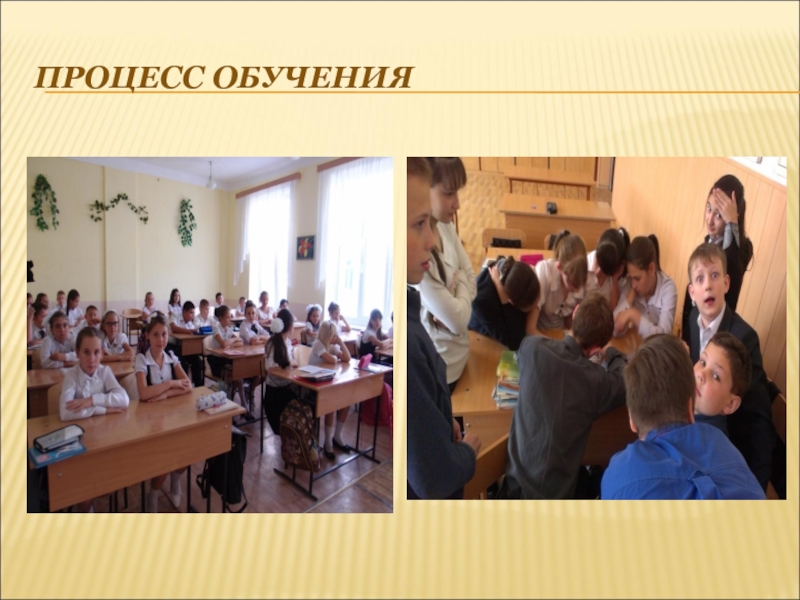 ПРОЦЕСС ОБУЧЕНИЯ